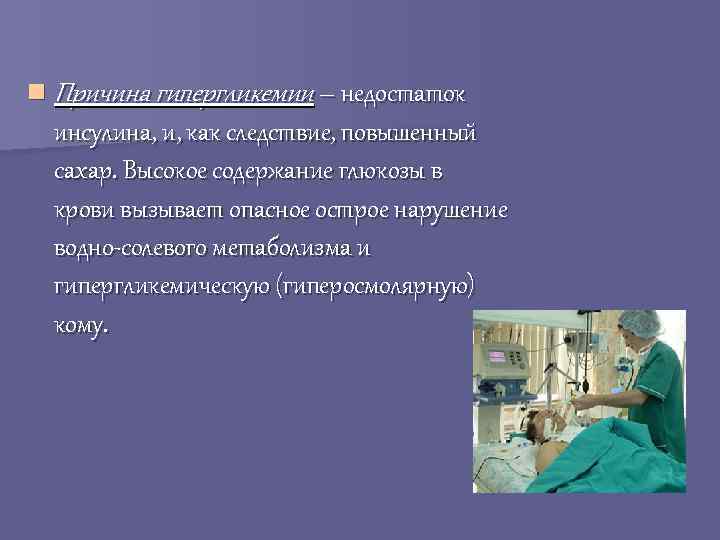 Причина гипергликемии – недостаток инсулина, и, как следствие, повышенный сахар. Высокое содержание глюкозы в крови вызывает опасное острое нарушение водно-солевого метаболизма и гипергликемическую (гиперосмолярную) кому.